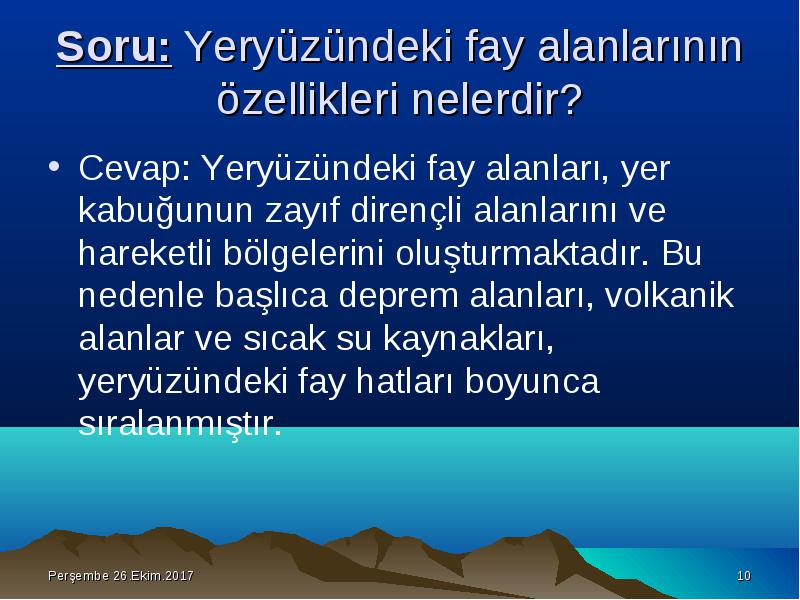 Soru: Yeryüzündeki fay alanlarının özellikleri nelerdir?

• Cevap: Yeryüzündeki fay alanları, yer kabuğunun zayıf dirençli alanlarını ve hareketli bölgelerini oluşturmaktadır. Bu nedenle başlıca deprem alanları, volkanik alanlar ve sıcak su kaynakları, yeryüzündeki fay hatları boyunca sıralanmıştır.

Perşembe 26.Ekim.2017

10